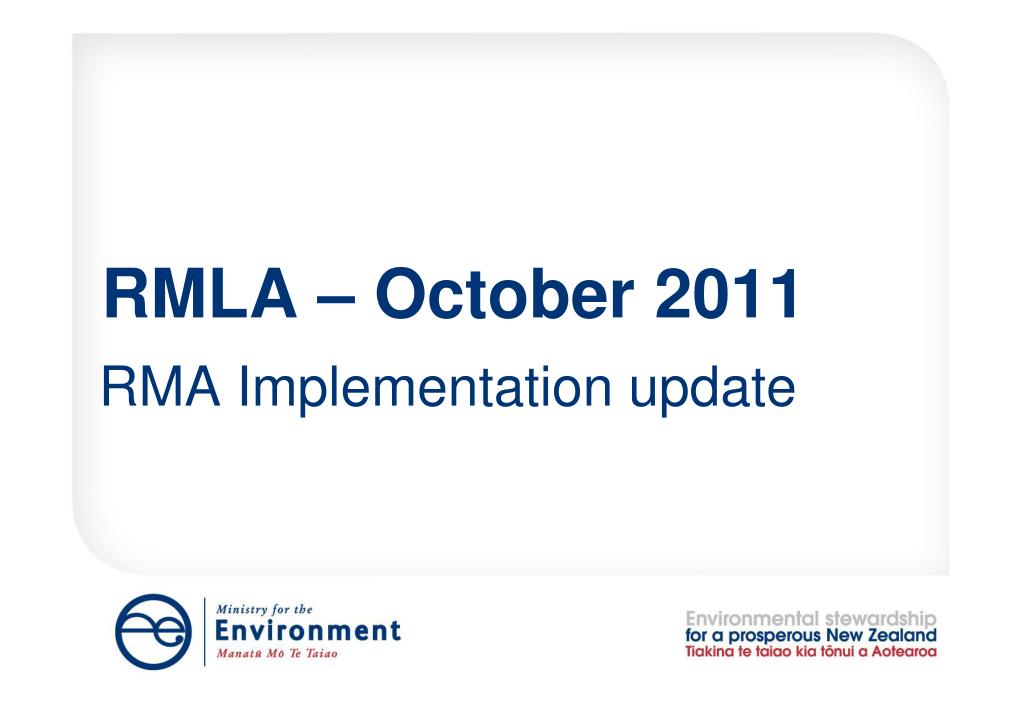 RMLA – October 2011

RMA Implementation update

Ministry for the
Environment
Manatū Mō Te Taiao

Environmental stewardship
for a prosperous New Zealand
Tiakina te taiao kia tōnui a Aotearoa